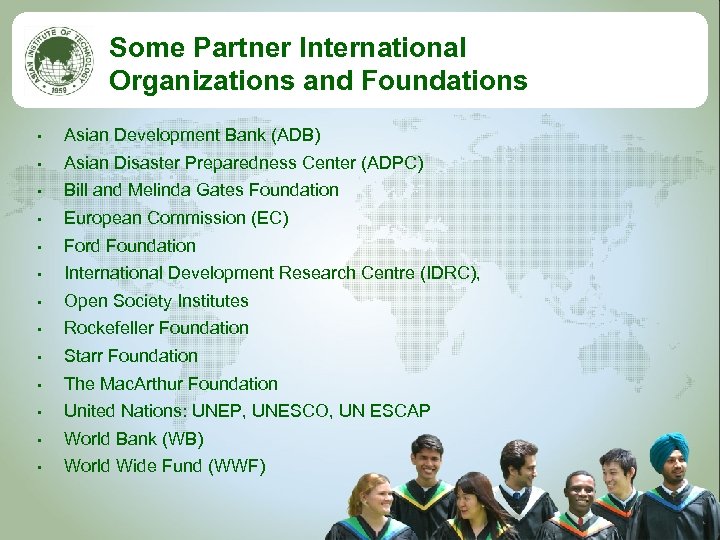 ASIAN INSTITUTE OF TECHNOLOGY
1959

Some Partner International Organizations and Foundations

- Asian Development Bank (ADB)
- Asian Disaster Preparedness Center (ADPC)
- Bill and Melinda Gates Foundation
- European Commission (EC)
- Ford Foundation
- International Development Research Centre (IDRC),
- Open Society Institutes
- Rockefeller Foundation
- Starr Foundation
- The MacArthur Foundation
- United Nations: UNEP, UNESCO, UN ESCAP
- World Bank (WB)
- World Wide Fund (WWF)